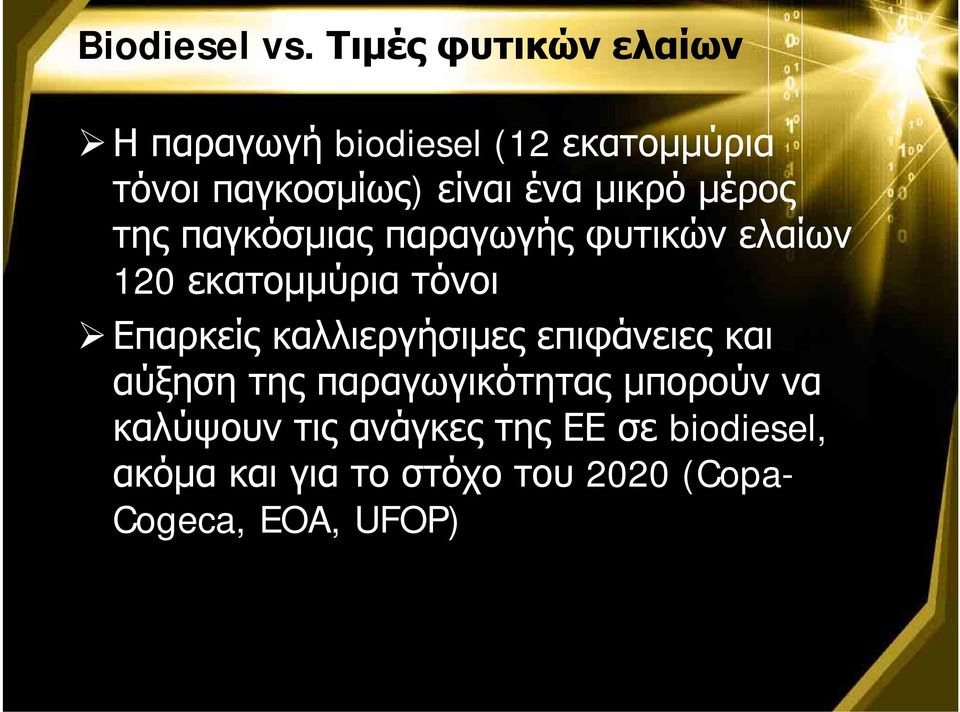 Biodiesel vs. Τιμές φυτικών ελαίων

➢ Η παραγωγή biodiesel (12 εκατομμύρια τόνοι παγκοσμίως) είναι ένα μικρό μέρος της παγκόσμιας παραγωγής φυτικών ελαίων 120 εκατομμύρια τόνοι

➢ Επαρκείς καλλιεργήσιμες επιφάνειες και αύξηση της παραγωγικότητας μπορούν να καλύψουν τις ανάγκες της ΕΕ σε biodiesel, ακόμα και για το στόχο του 2020 (Copa-Cogeca, EOA, UFOP)